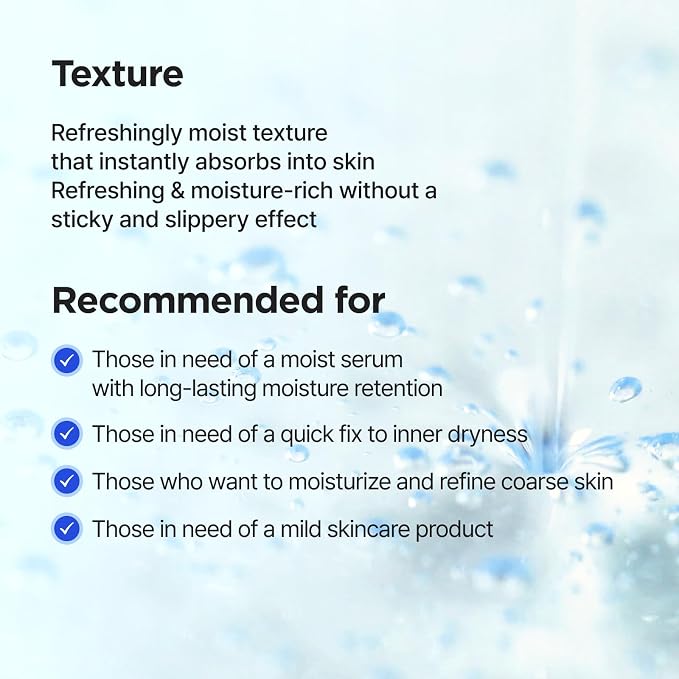 Texture

Refreshingly moist texture that instantly absorbs into skin
Refreshing & moisture-rich without a sticky and slippery effect

Recommended for

Those in need of a moist serum with long-lasting moisture retention

Those in need of a quick fix to inner dryness

Those who want to moisturize and refine coarse skin

Those in need of a mild skincare product